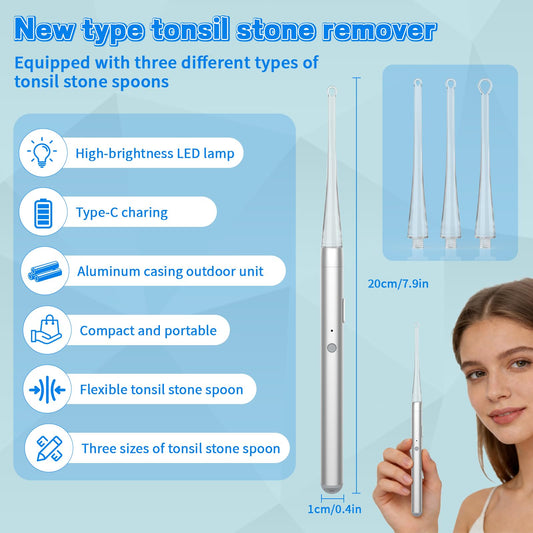 New type tonsil stone remover

Equipped with three different types of tonsil stone spoons

High-brightness LED lamp

Type-C charing

Aluminum casing outdoor unit

Compact and portable

Flexible tonsil stone spoon

Three sizes of tonsil stone spoon

20cm/7.9in

1cm/0.4in